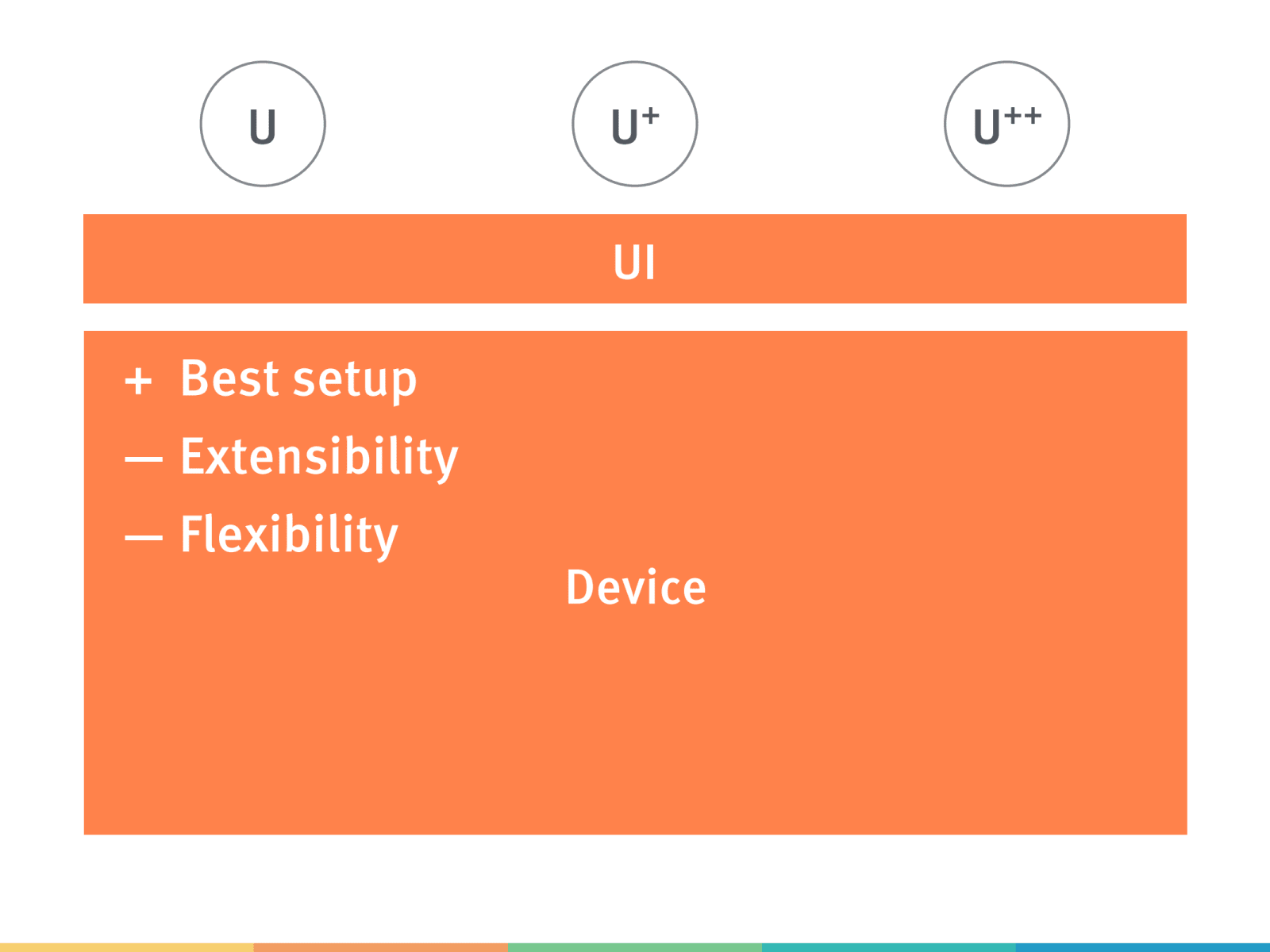 U $U^{+}$ $U^{++}$

UI

+ Best setup
— Extensibility
— Flexibility

Device